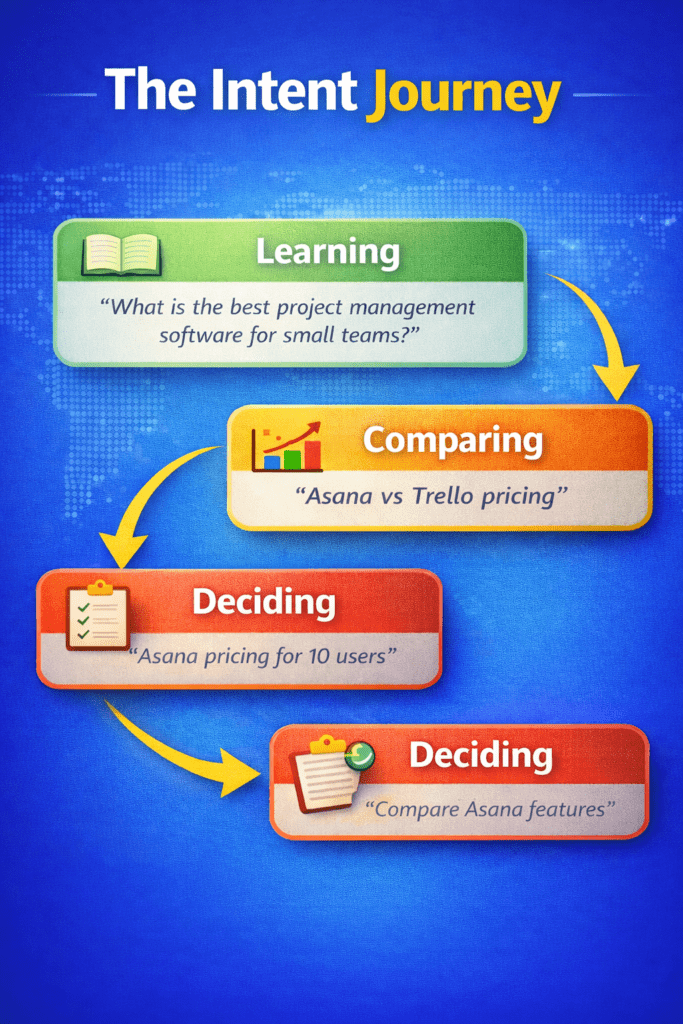 The Intent Journey

Learning

“What is the best project management software for small teams?”

Comparing

“Asana vs Trello pricing”

Deciding

“Asana pricing for 10 users”

Deciding

“Compare Asana features”